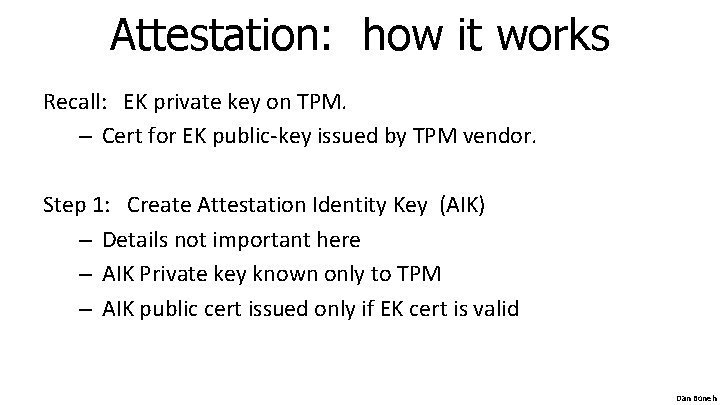 Attestation: how it works

Recall: EK private key on TPM.

– Cert for EK public-key issued by TPM vendor.

Step 1: Create Attestation Identity Key (AIK)

– Details not important here

– AIK Private key known only to TPM

– AIK public cert issued only if EK cert is valid

Dan Boneh